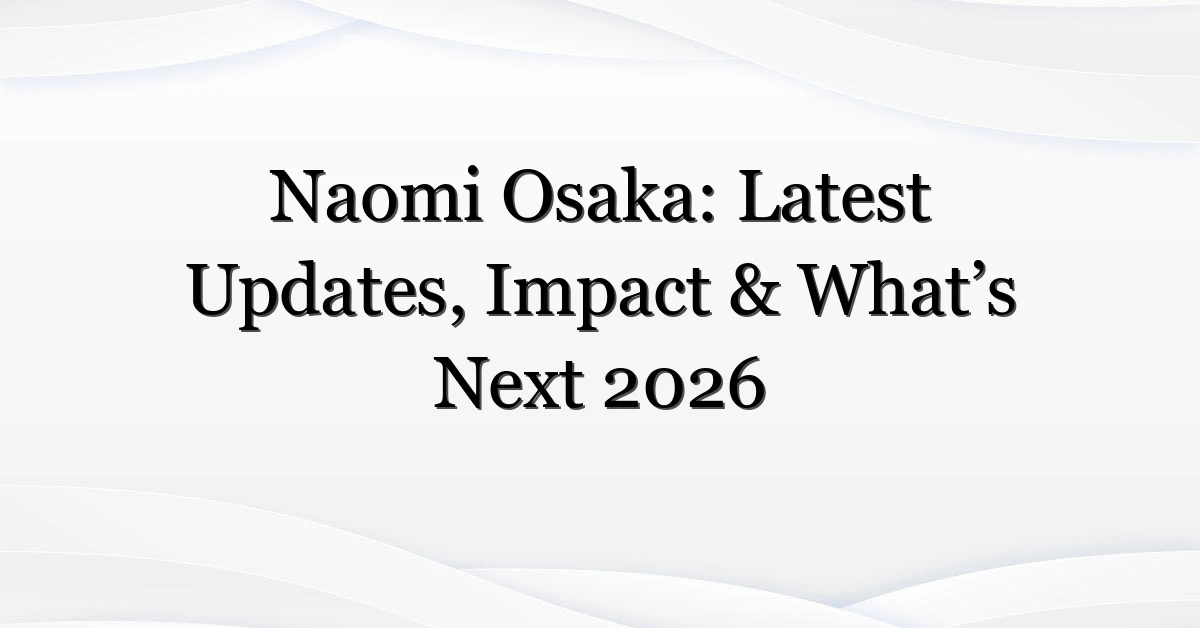 Naomi Osaka: Latest Updates, Impact & What’s Next 2026